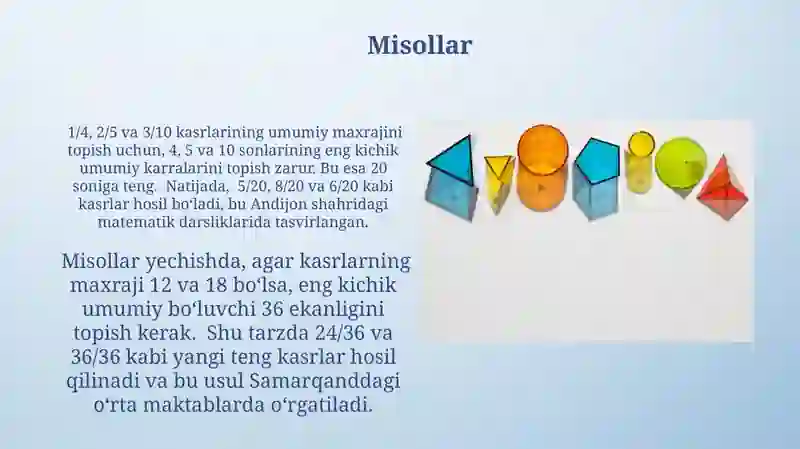 Misollar

1/4, 2/5 va 3/10 kasrlarining umumiy maxrajini topish uchun, 4, 5 va 10 sonlarining eng kichik umumiy karralarini topish zarur. Bu esa 20 soniga teng. Natijada, 5/20, 8/20 va 6/20 kabi kasrlar hosil boʻladi, bu Andijon shahridagi matematik darsliklarida tasvirlangan.

Misollar yechishda, agar kasrlarning maxraji 12 va 18 boʻlsa, eng kichik umumiy boʻluvchi 36 ekanligini topish kerak. Shu tarzda 24/36 va 36/36 kabi yangi teng kasrlar hosil qilinadi va bu usul Samarqanddagi oʻrta maktablarda oʻrgatiladi.